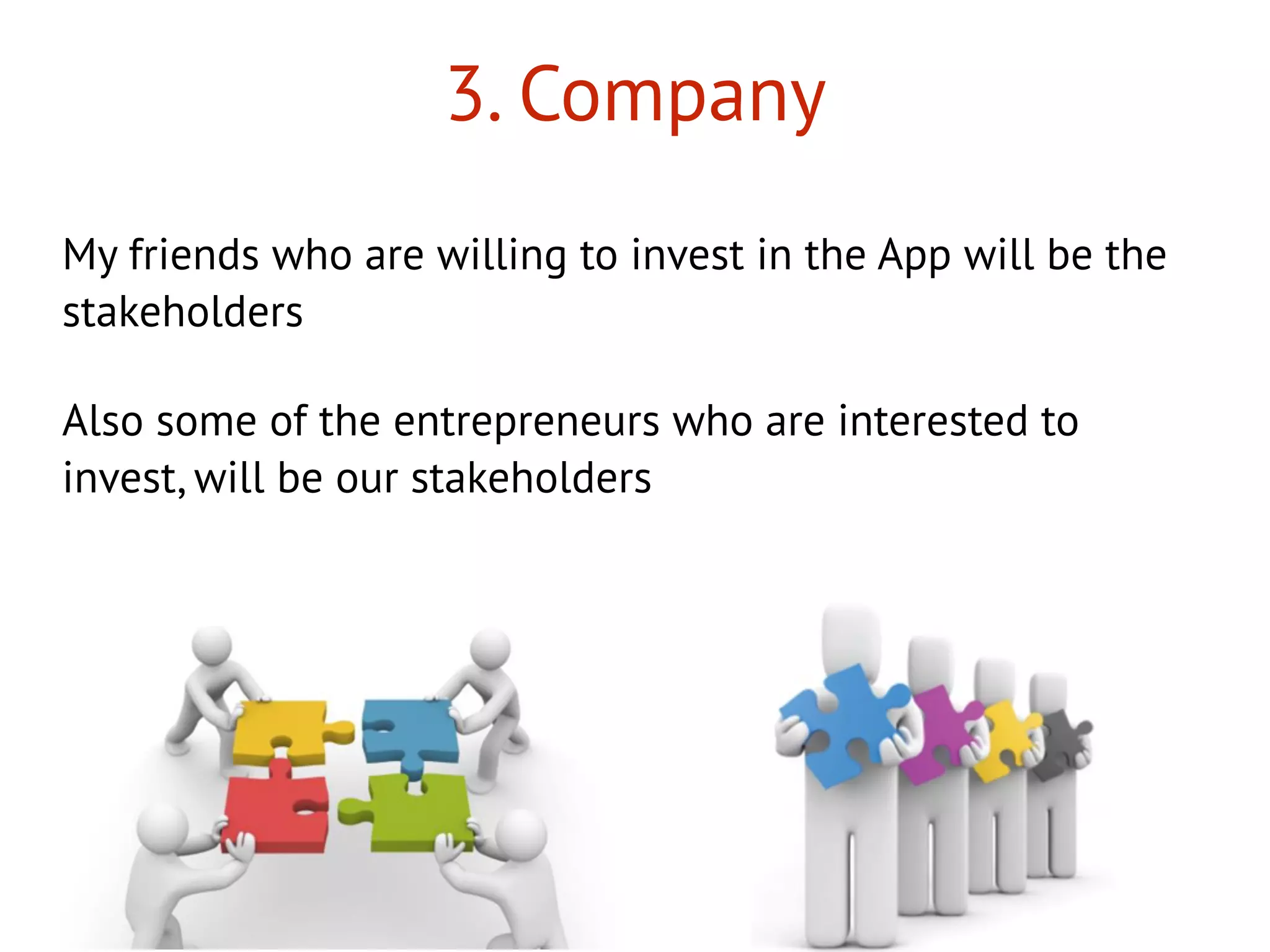 3. Company

My friends who are willing to invest in the App will be the stakeholders

Also some of the entrepreneurs who are interested to invest, will be our stakeholders